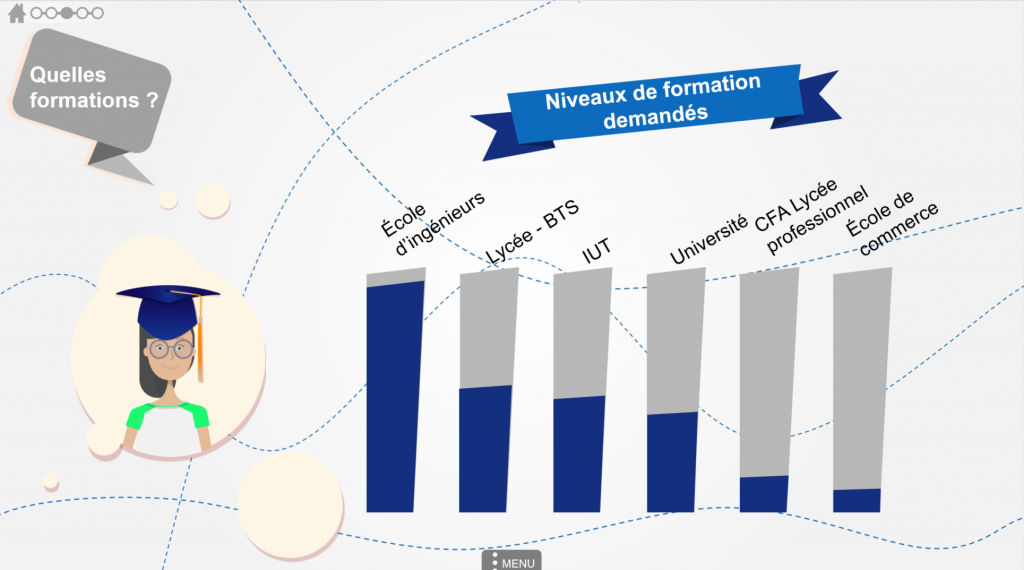 Quelles formations ?

Niveaux de formation demandés

École d'ingénieurs

Lycée - BTS

IUT

Université

CFA Lycée professionnel

École de commerce

MENU